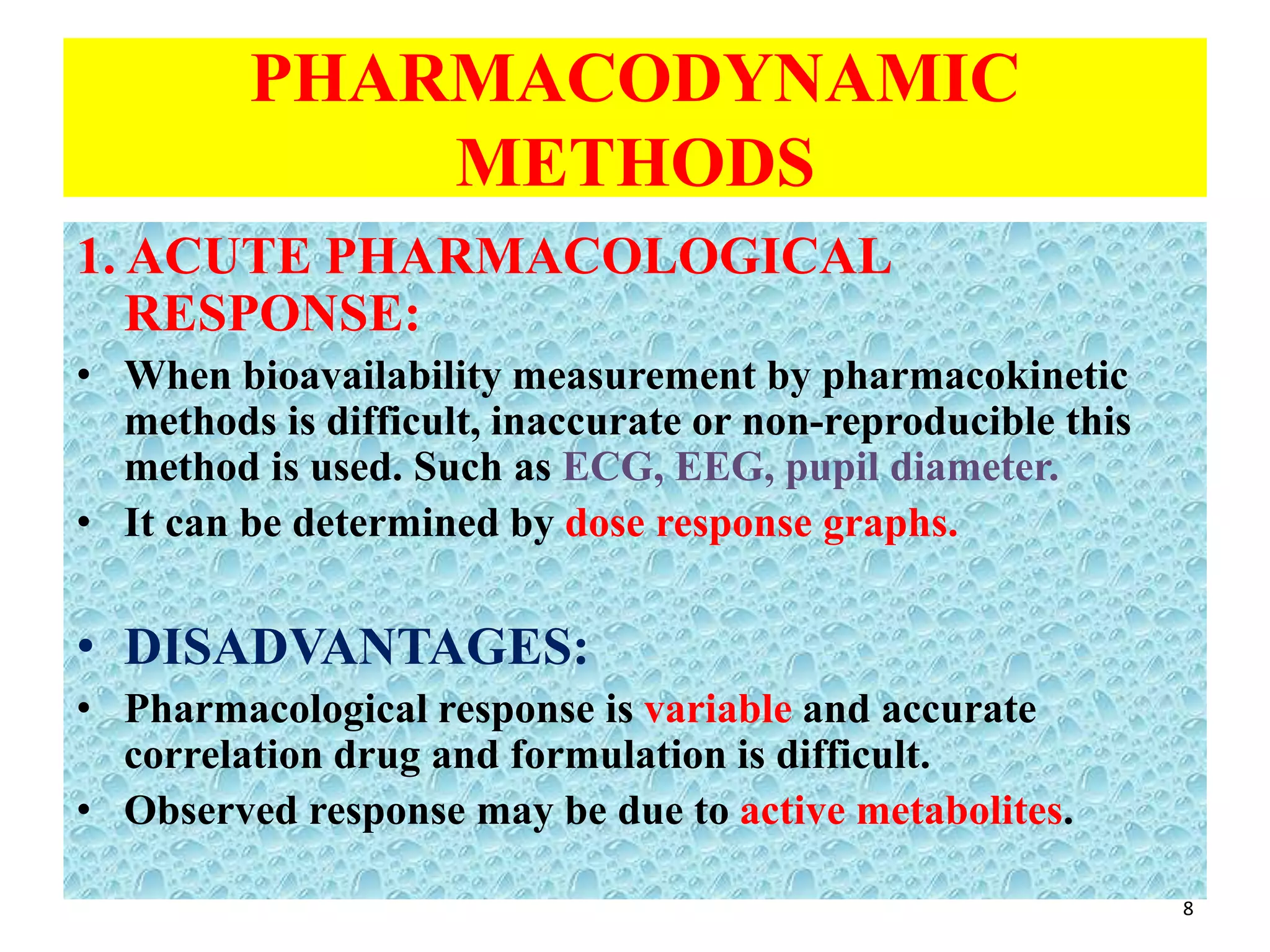 PHARMACODYNAMIC METHODS

1. ACUTE PHARMACOLOGICAL RESPONSE:

• When bioavailability measurement by pharmacokinetic methods is difficult, inaccurate or non-reproducible this method is used. Such as ECG, EEG, pupil diameter.
• It can be determined by dose response graphs.

• DISADVANTAGES:
• Pharmacological response is variable and accurate correlation drug and formulation is difficult.
• Observed response may be due to active metabolites.

8